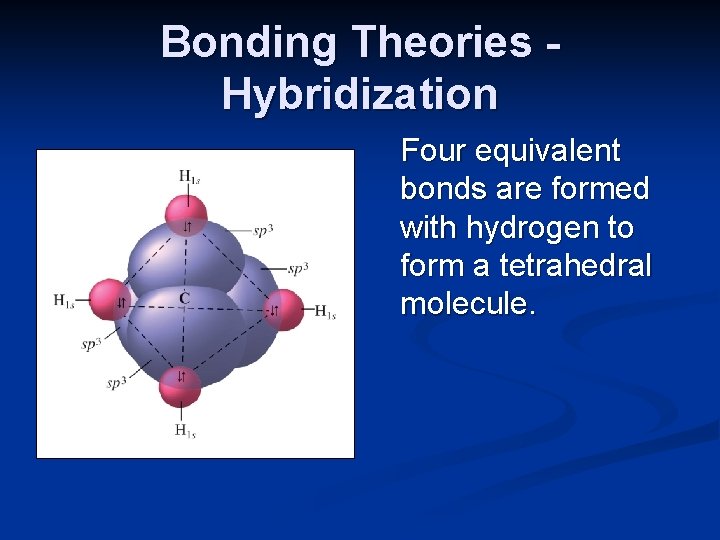 Bonding Theories - Hybridization

$H_{1s}$
$sp^3$
$sp^3$
$H_{1s}$
C
$H_{1s}$
$sp^3$
$sp^3$
$H_{1s}$

Four equivalent bonds are formed with hydrogen to form a tetrahedral molecule.